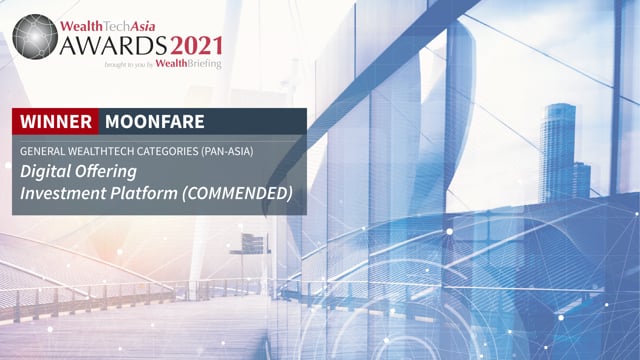 WealthTechAsia
AWARDS 2021
brought to you by WealthBriefing

WINNER MOONFARE

GENERAL WEALTHTECH CATEGORIES (PAN-ASIA)
Digital Offering
Investment Platform (COMMENDED)